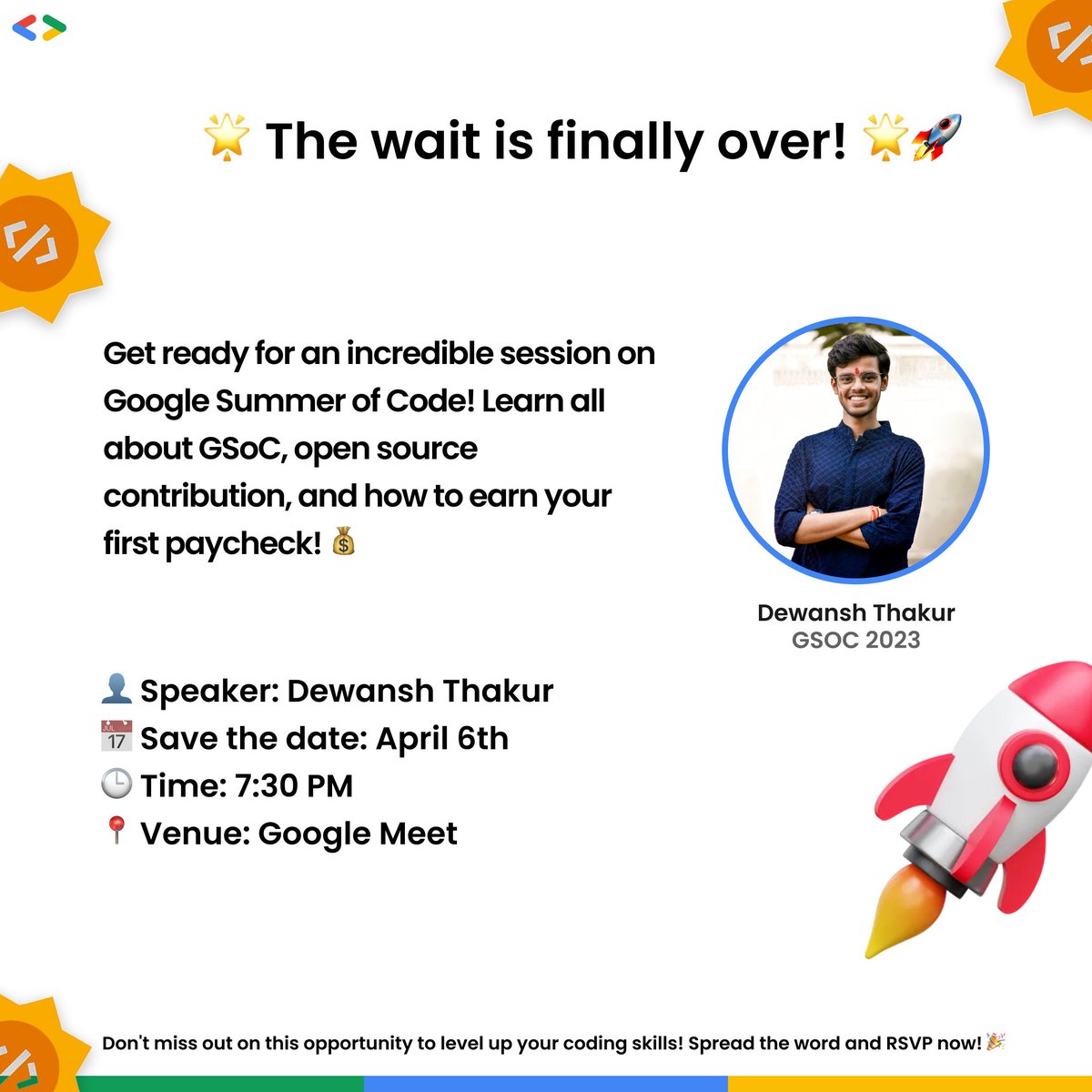 🌟 The wait is finally over! 🌟🚀

Get ready for an incredible session on Google Summer of Code! Learn all about GSoC, open source contribution, and how to earn your first paycheck! 💰

Dewansh Thakur
GSOC 2023

👤 Speaker: Dewansh Thakur
📅 Save the date: April 6th
🕒 Time: 7:30 PM
📍 Venue: Google Meet

Don't miss out on this opportunity to level up your coding skills! Spread the word and RSVP now! 🎉